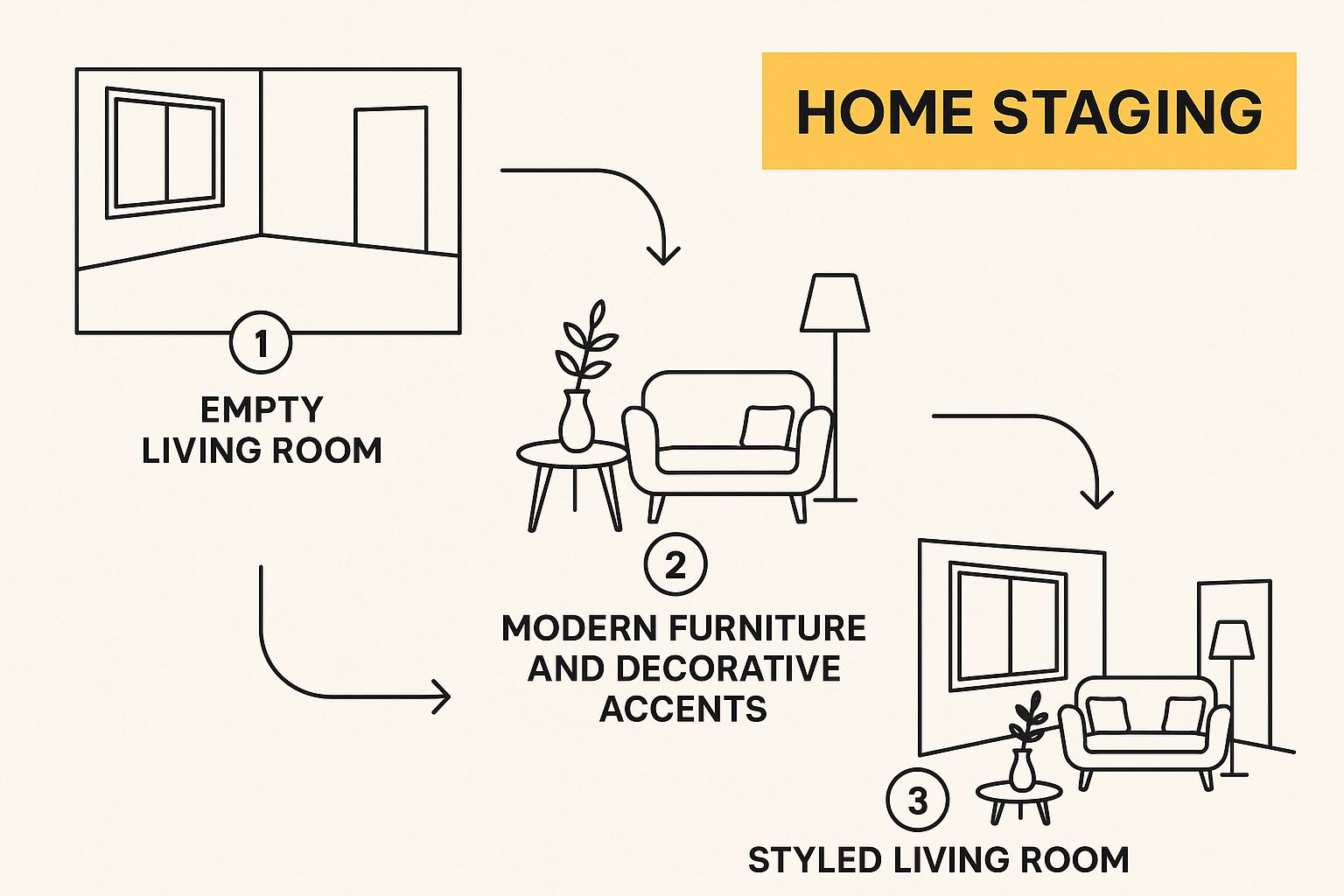 HOME STAGING

1

EMPTY LIVING ROOM

2

MODERN FURNITURE AND DECORATIVE ACCENTS

3

STYLED LIVING ROOM